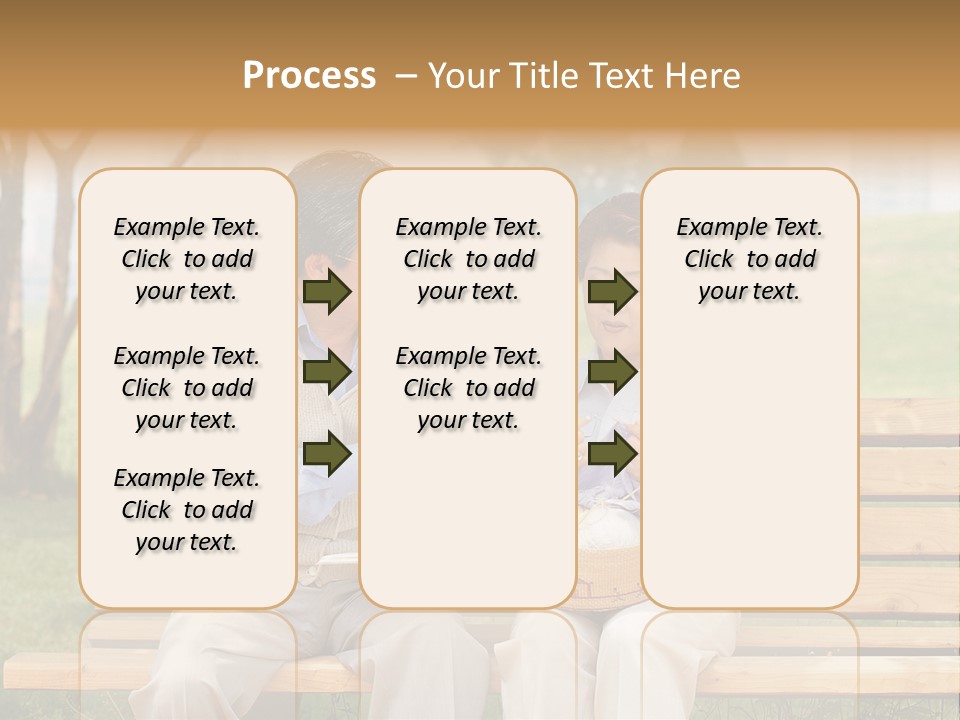 Process – Your Title Text Here

Example Text. Click to add your text.

Example Text. Click to add your text.

Example Text. Click to add your text.

Example Text. Click to add your text.

Example Text. Click to add your text.

Example Text. Click to add your text.